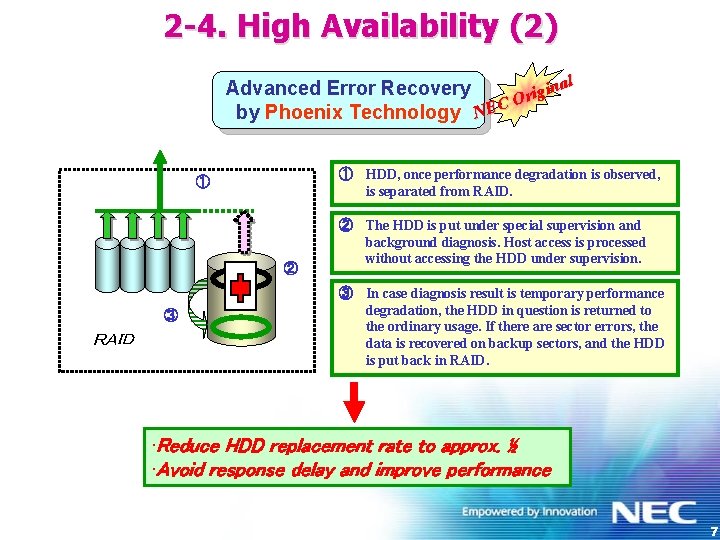 2-4. High Availability (2)

Advanced Error Recovery by Phoenix Technology

NEC Original

①

②

③

RAID

① HDD, once performance degradation is observed, is separated from RAID.

② The HDD is put under special supervision and background diagnosis. Host access is processed without accessing the HDD under supervision.

③ In case diagnosis result is temporary performance degradation, the HDD in question is returned to the ordinary usage. If there are sector errors, the data is recovered on backup sectors, and the HDD is put back in RAID.

·Reduce HDD replacement rate to approx. ½
·Avoid response delay and improve performance

Empowered by Innovation NEC

7